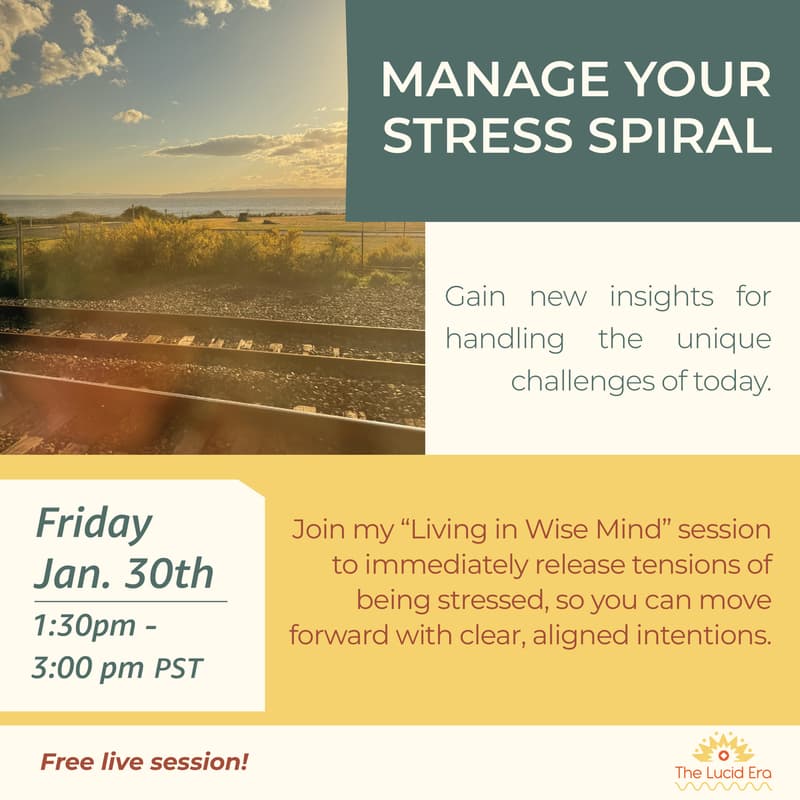 MANAGE YOUR STRESS SPIRAL

Gain new insights for handling the unique challenges of today.

Friday
Jan. 30th
1:30pm - 3:00 pm PST

Join my “Living in Wise Mind” session to immediately release tensions of being stressed, so you can move forward with clear, aligned intentions.

Free live session!

The Lucid Era